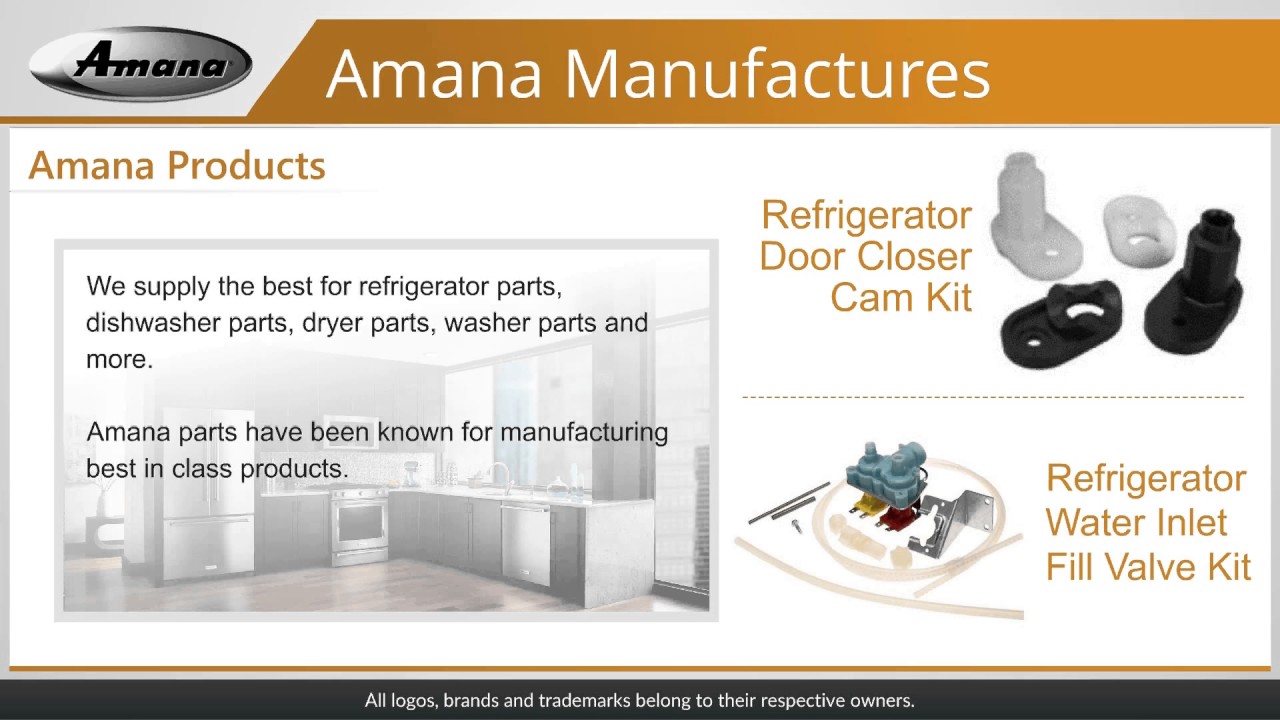 Amana

Amana Manufactures

Amana Products

We supply the best for refrigerator parts, dishwasher parts, dryer parts, washer parts and more.

Amana parts have been known for manufacturing best in class products.

Refrigerator Door Closer Cam Kit

Refrigerator Water Inlet Fill Valve Kit

All logos, brands and trademarks belong to their respective owners.